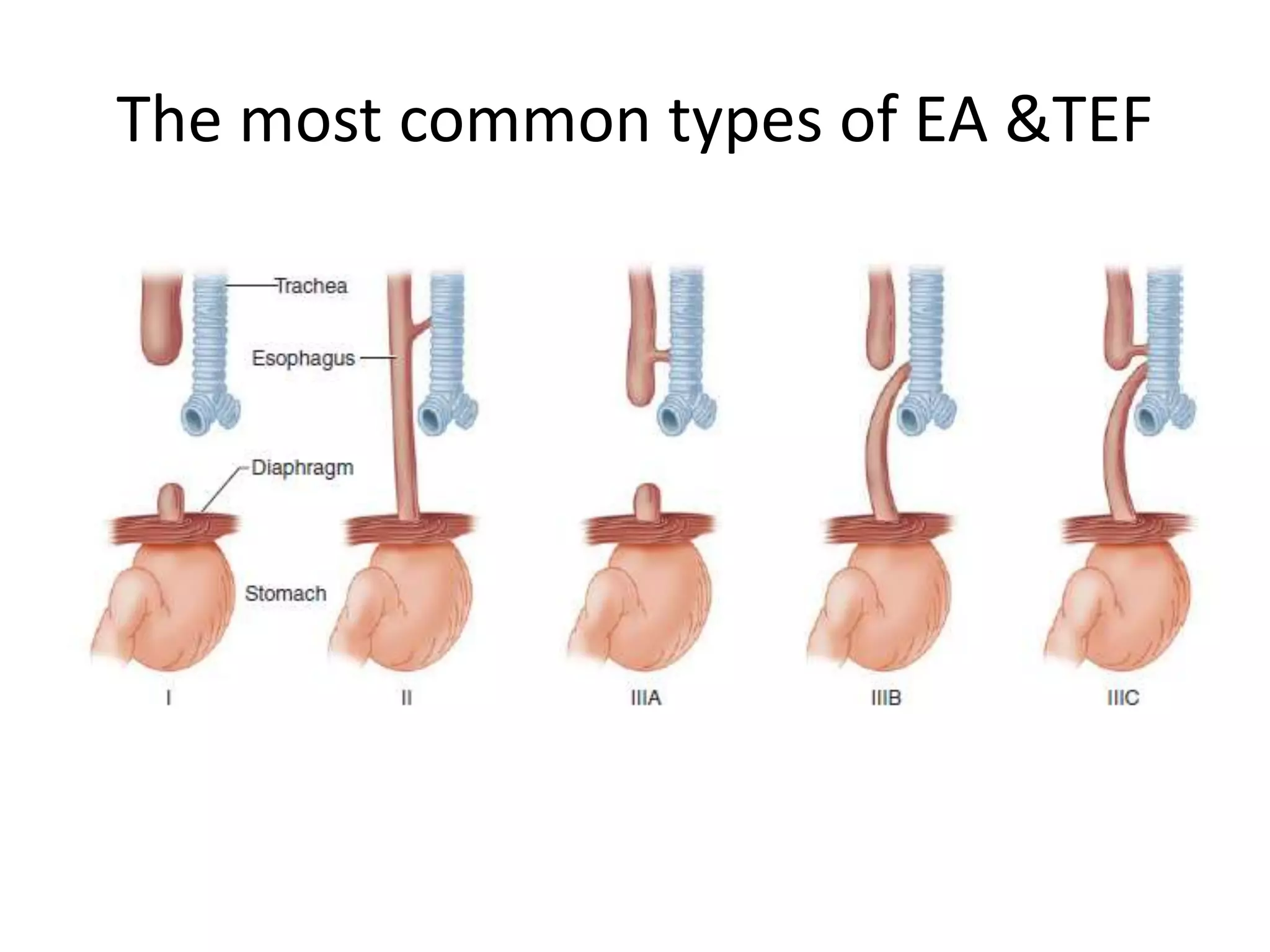 The most common types of EA &TEF

Trachea
Esophagus
Diaphragm
Stomach

I
II
IIIA
IIIB
IIIC